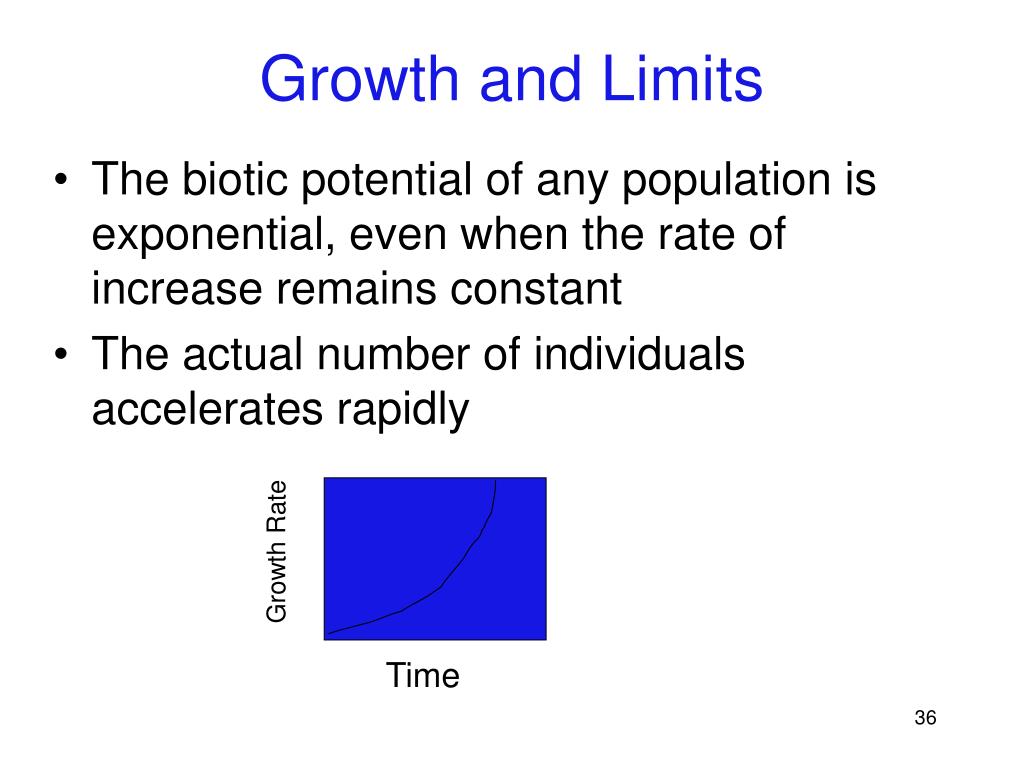 Growth and Limits

• The biotic potential of any population is exponential, even when the rate of increase remains constant
• The actual number of individuals accelerates rapidly

Growth Rate

Time

36